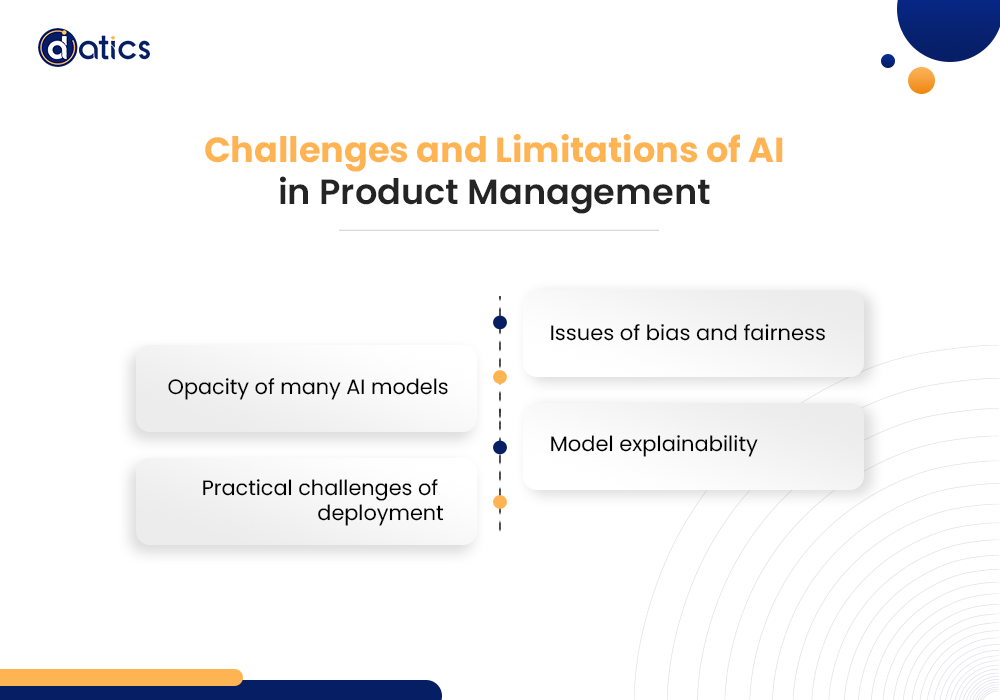 datics

Challenges and Limitations of AI in Product Management

Issues of bias and fairness

Opacity of many AI models

Model explainability

Practical challenges of deployment